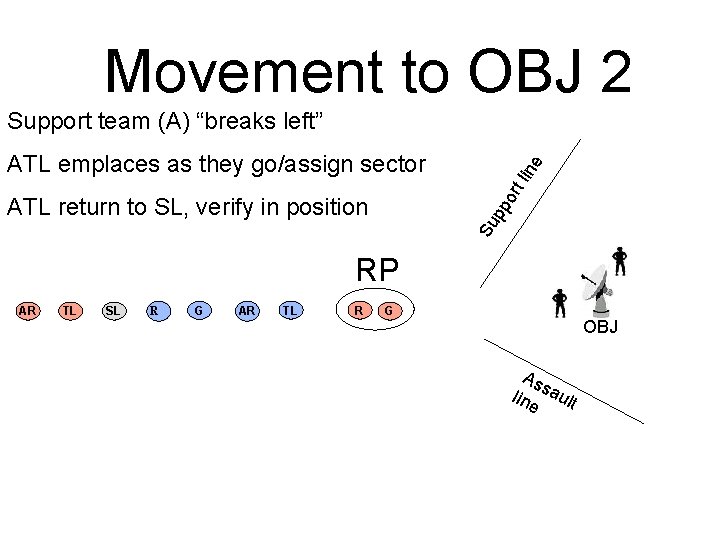 Movement to OBJ 2

Support team (A) “breaks left”

ATL emplaces as they go/assign sector

ATL return to SL, verify in position

Support line

RP

AR TL SL R G AR TL R G

OBJ

Assault line